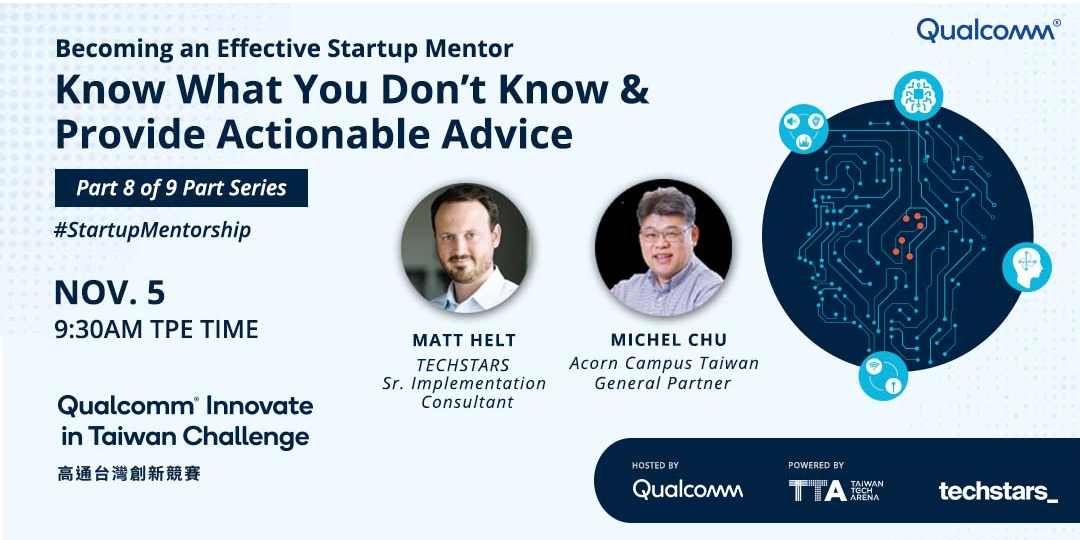 Qualcomm®

Becoming an Effective Startup Mentor

Know What You Don't Know & Provide Actionable Advice

Part 8 of 9 Part Series

#StartupMentorship

NOV. 5

9:30AM TPE TIME

MATT HELT
TECHSTARS
Sr. Implementation Consultant

MICHEL CHU
Acorn Campus Taiwan
General Partner

Qualcomm® Innovate in Taiwan Challenge

高通台灣創新競賽

HOSTED BY
Qualcomm

POWERED BY
TTA TAIWAN TECH ARENA

techstars_